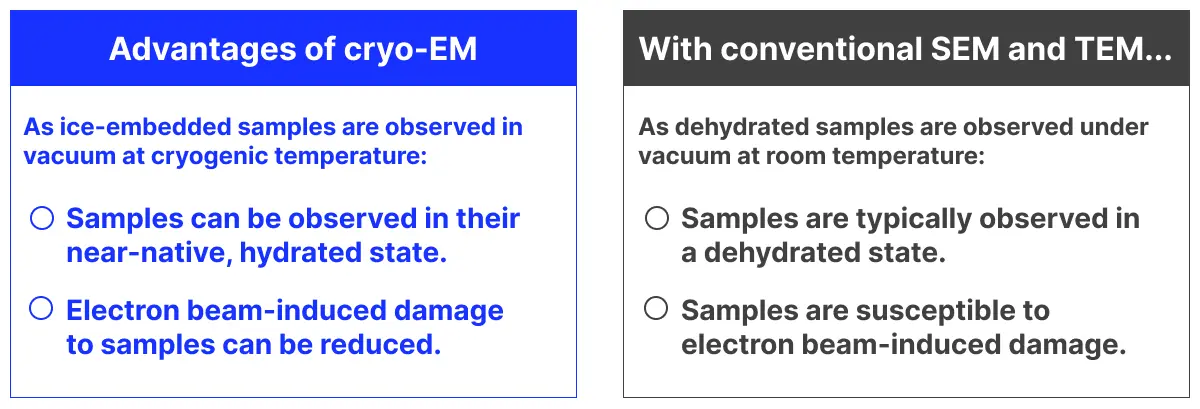 Advantages of cryo-EM

As ice-embedded samples are observed in vacuum at cryogenic temperature:

○ Samples can be observed in their near-native, hydrated state.

○ Electron beam-induced damage to samples can be reduced.

With conventional SEM and TEM...

As dehydrated samples are observed under vacuum at room temperature:

○ Samples are typically observed in a dehydrated state.

○ Samples are susceptible to electron beam-induced damage.